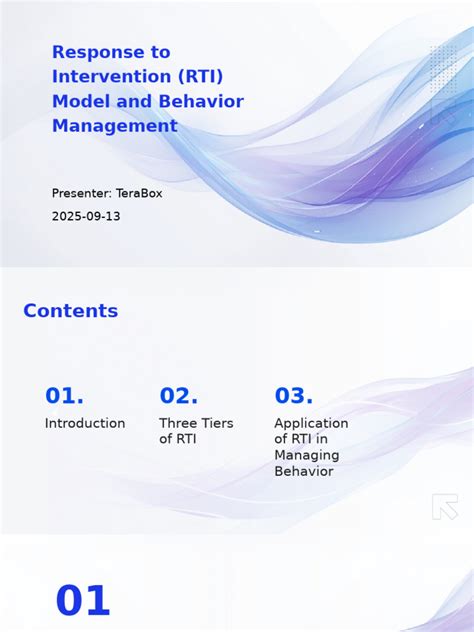 Response to Intervention (RTI) Model and Behavior Management

Presenter: TeraBox

2025-09-13

Contents

01.
Introduction

02.
Three Tiers of RTI

03.
Application of RTI in Managing Behavior

01